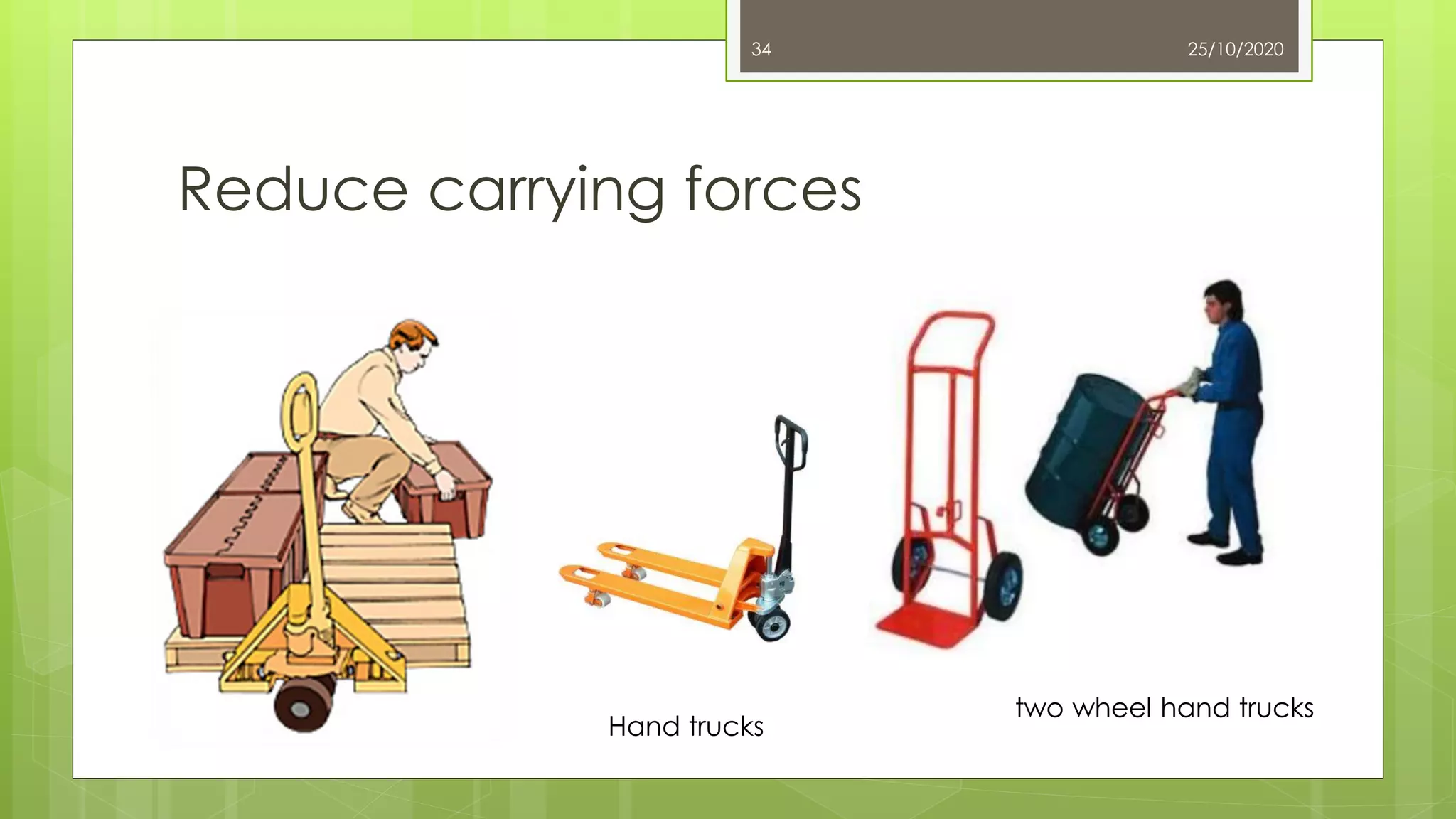 34

25/10/2020

Reduce carrying forces

Hand trucks

two wheel hand trucks